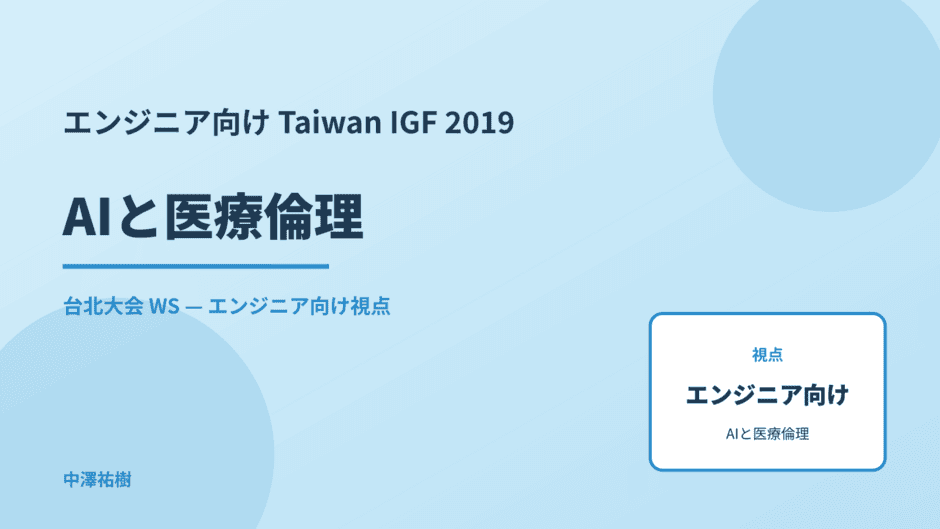 エンジニア向け Taiwan IGF 2019

AIと医療倫理

台北大会 WS — エンジニア向け視点

視点

エンジニア向け

AIと医療倫理

中澤祐樹